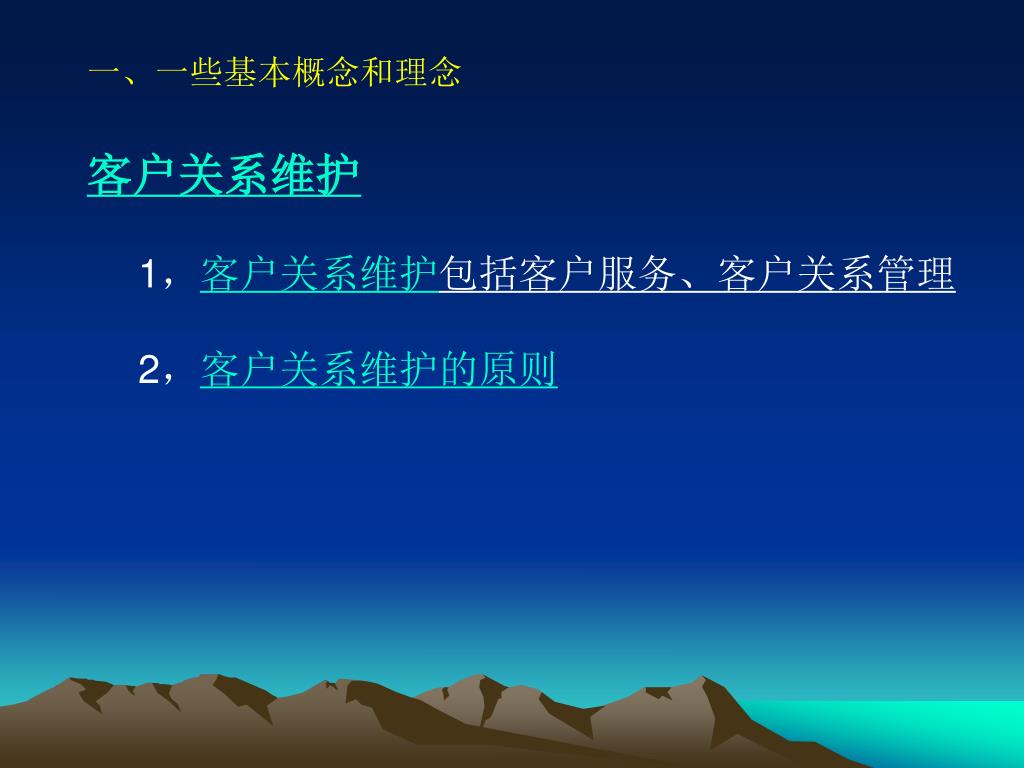 一、一些基本概念和理念

客户关系维护

1，客户关系维护包括客户服务、客户关系管理

2，客户关系维护的原则